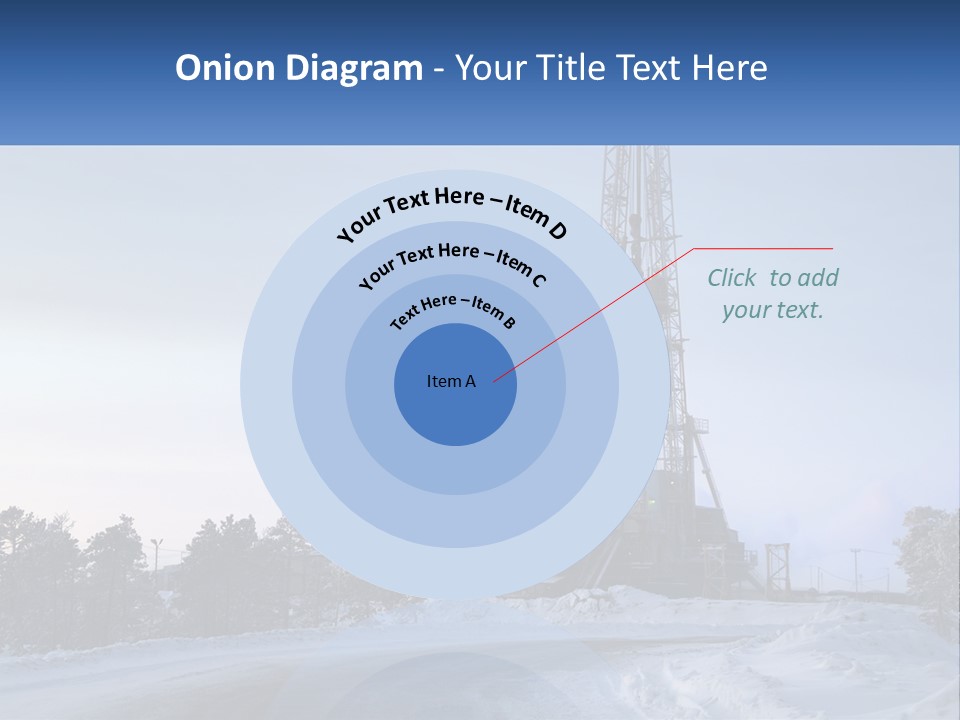 Onion Diagram - Your Title Text Here

Your Text Here – Item D

Your Text Here – Item C

Text Here – Item B

Item A

Click to add your text.